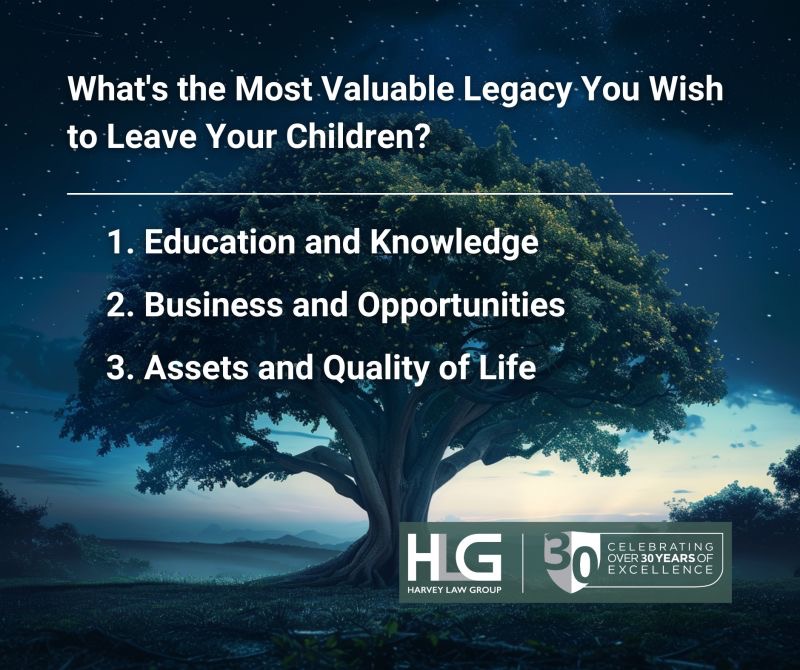 What's the Most Valuable Legacy You Wish to Leave Your Children?

1. Education and Knowledge
2. Business and Opportunities
3. Assets and Quality of Life

HLG
HARVEY LAW GROUP

30
CELEBRATING OVER 30 YEARS OF EXCELLENCE